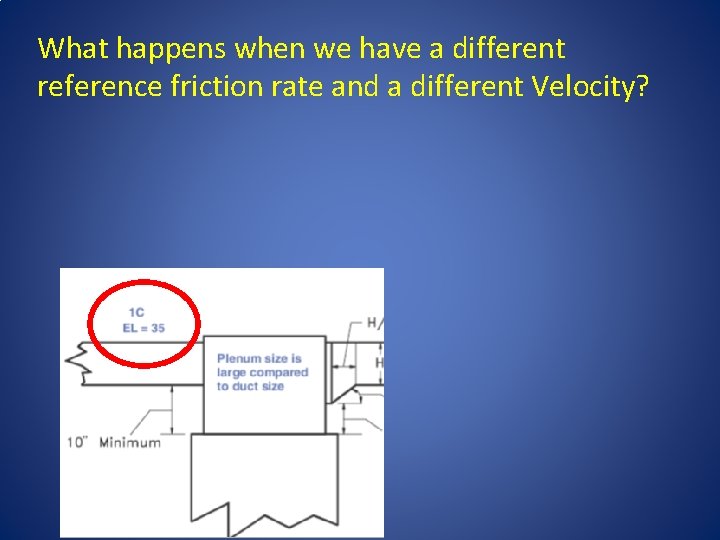 What happens when we have a different reference friction rate and a different Velocity?

1C
EL = 35

Plenum size is large compared to duct size

H/

H

10" Minimum